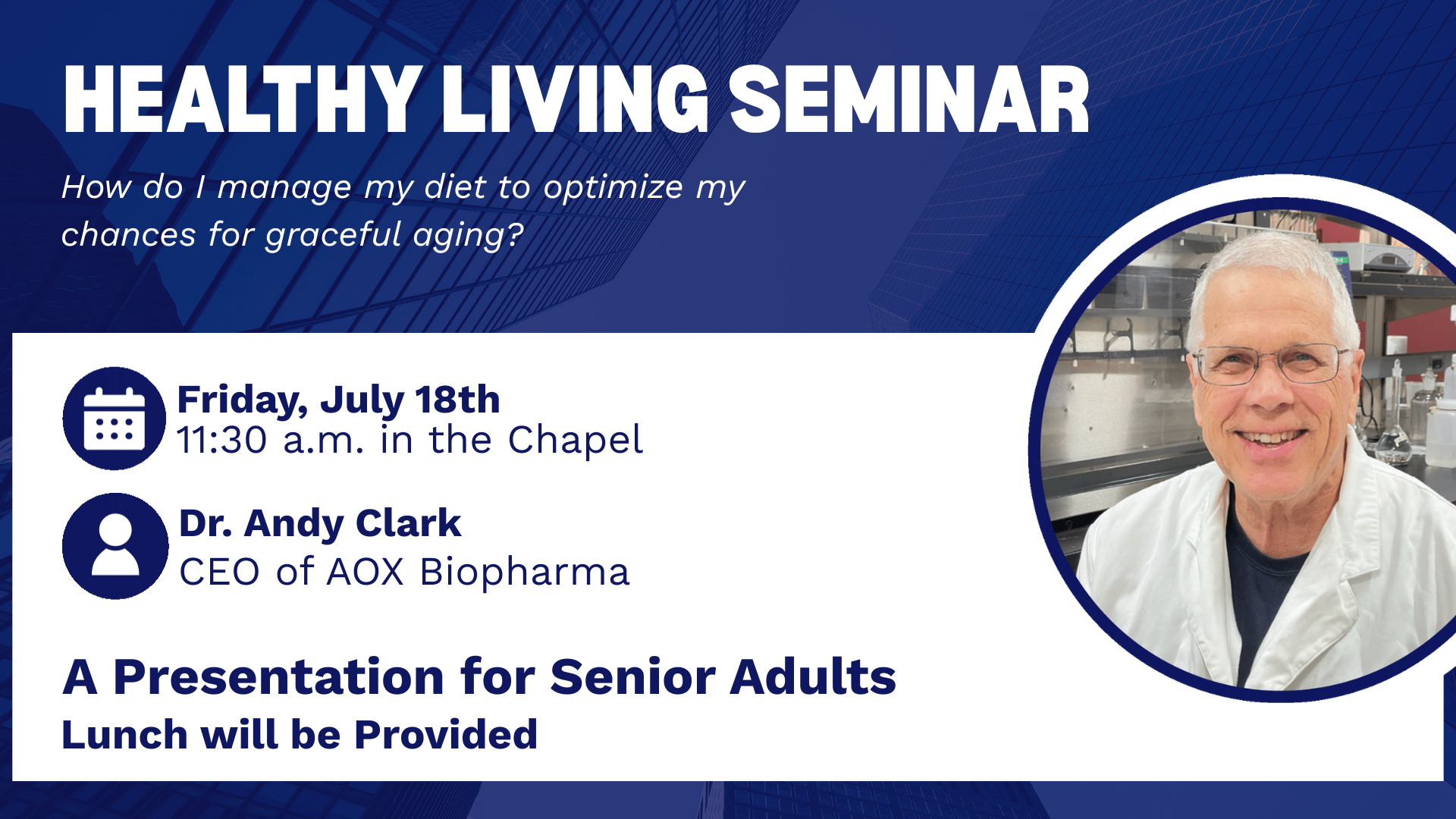 HEALTHY LIVING SEMINAR

How do I manage my diet to optimize my chances for graceful aging?

Friday, July 18th
11:30 a.m. in the Chapel

Dr. Andy Clark
CEO of AOX Biopharma

A Presentation for Senior Adults
Lunch will be Provided